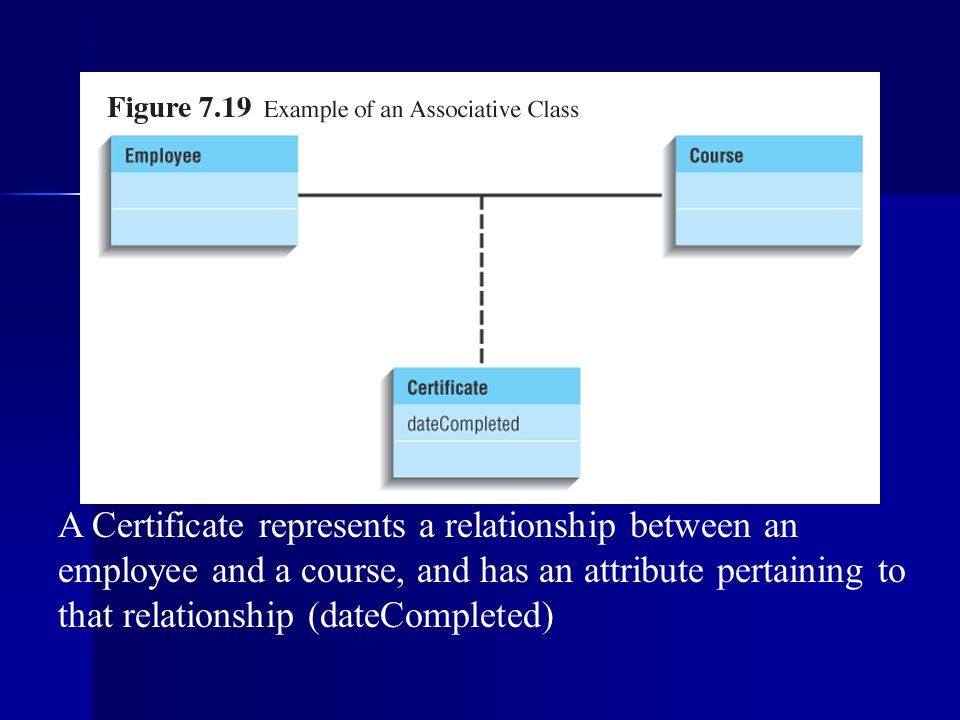 Figure 7.19 Example of an Associative Class

Employee

Course

Certificate

dateCompleted

A Certificate represents a relationship between an employee and a course, and has an attribute pertaining to that relationship (dateCompleted)